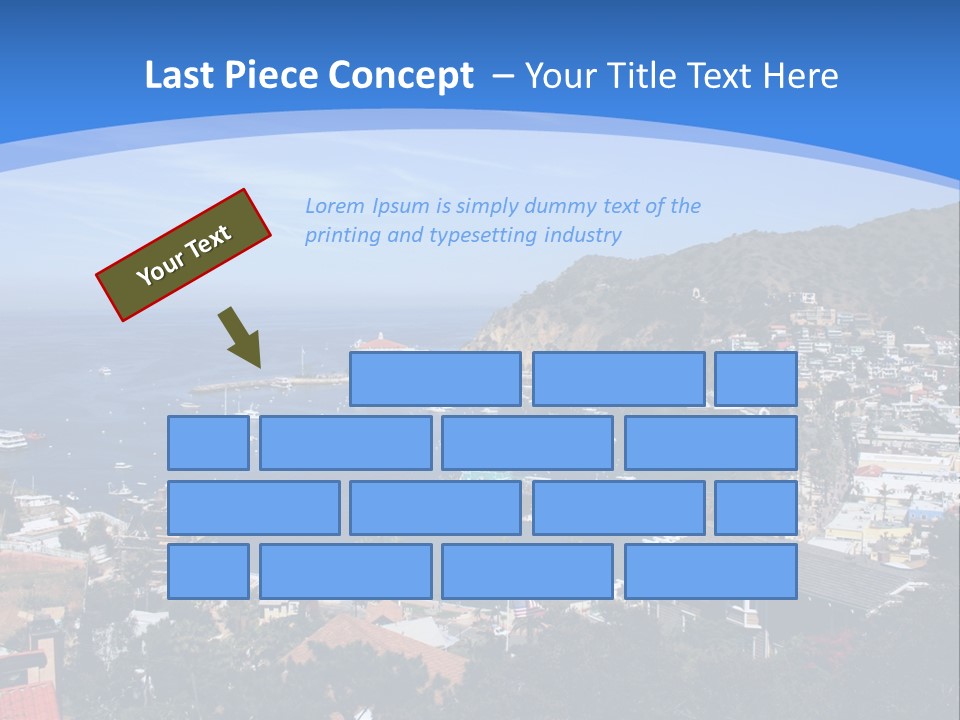 Last Piece Concept – Your Title Text Here

Your Text

Lorem Ipsum is simply dummy text of the printing and typesetting industry